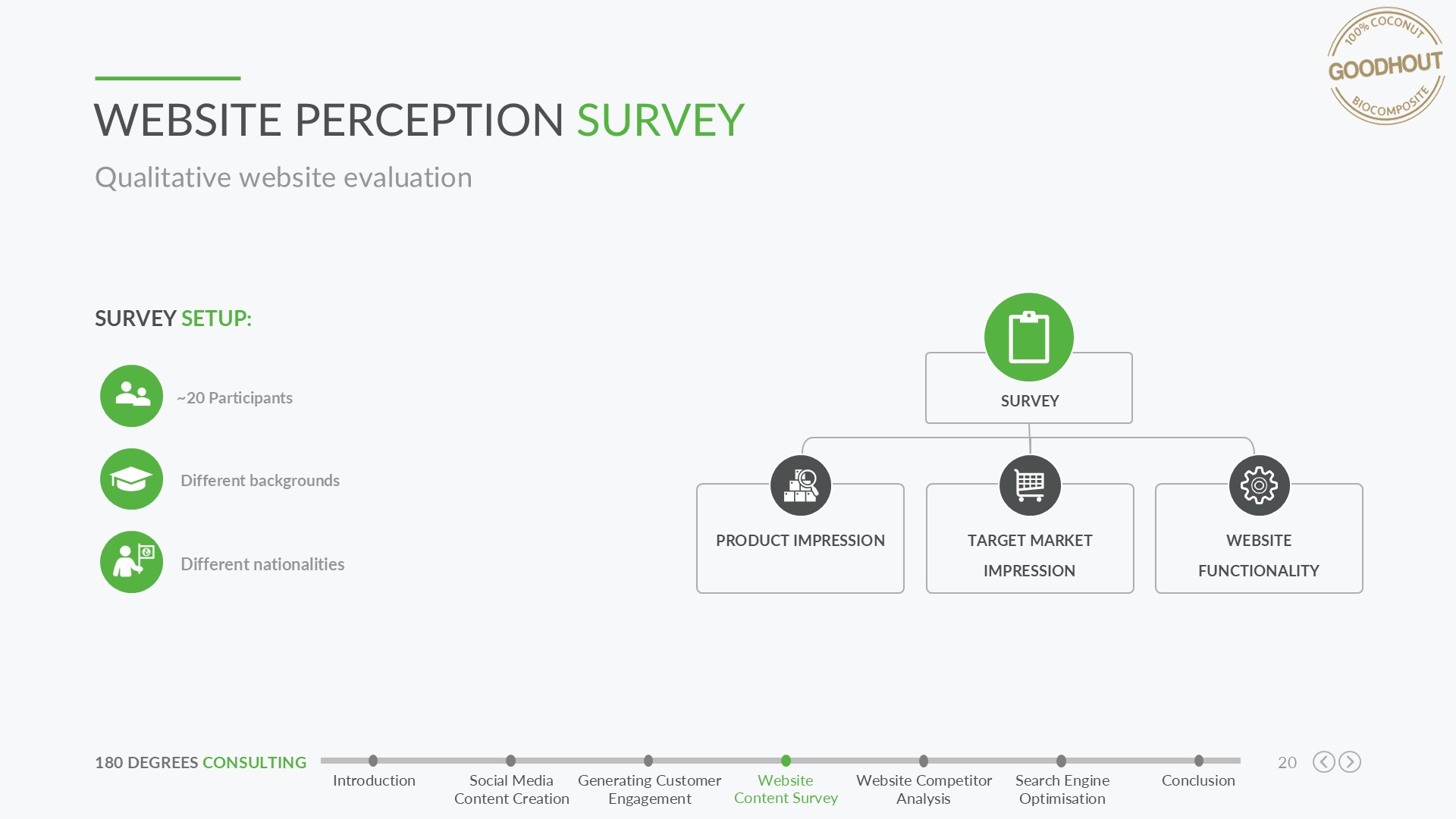 100% COCONUT
GOODHOUT
BIOCOMPOSITE

WEBSITE PERCEPTION SURVEY

Qualitative website evaluation

SURVEY SETUP:

~20 Participants

Different backgrounds

Different nationalities

SURVEY

PRODUCT IMPRESSION

TARGET MARKET IMPRESSION

WEBSITE FUNCTIONALITY

180 DEGREES CONSULTING

Introduction

Social Media Content Creation

Generating Customer Engagement

Website Content Survey

Website Competitor Analysis

Search Engine Optimisation

Conclusion

20